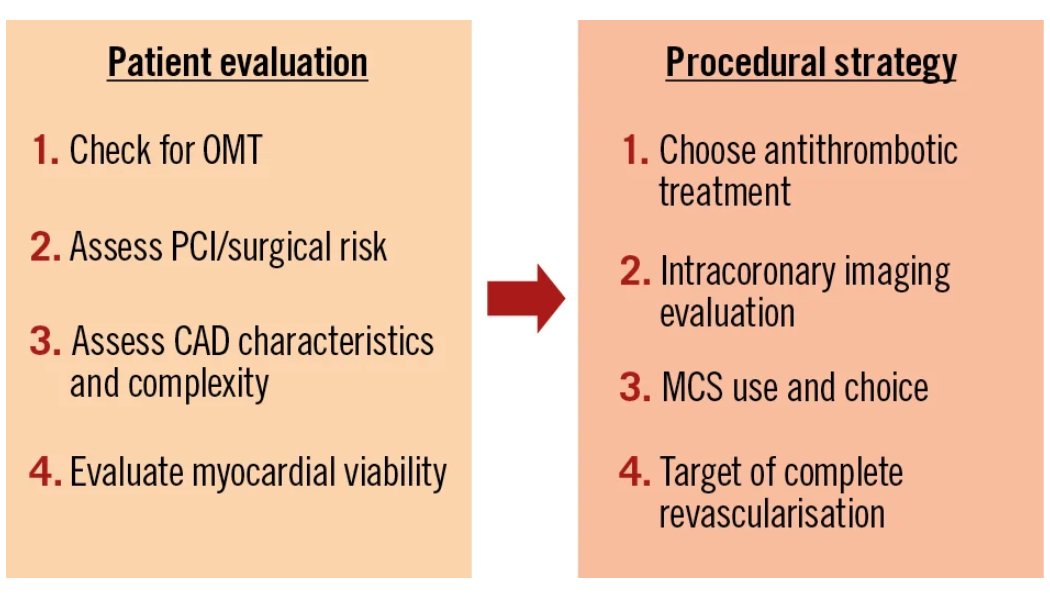 Patient evaluation

1. Check for OMT

2. Assess PCI/surgical risk

3. Assess CAD characteristics and complexity

4. Evaluate myocardial viability

Procedural strategy

1. Choose antithrombotic treatment

2. Intracoronary imaging evaluation

3. MCS use and choice

4. Target of complete revascularisation